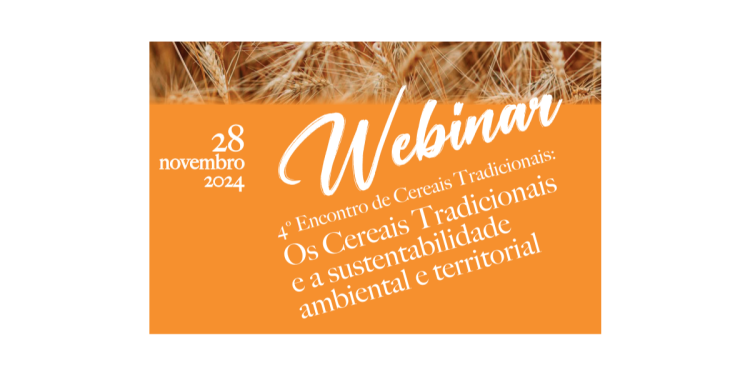 28
novembro
2024

Webinar

4º Encontro de Cereais Tradicionais:
Os Cereais Tradicionais
e a sustentabilidade
ambiental e territorial